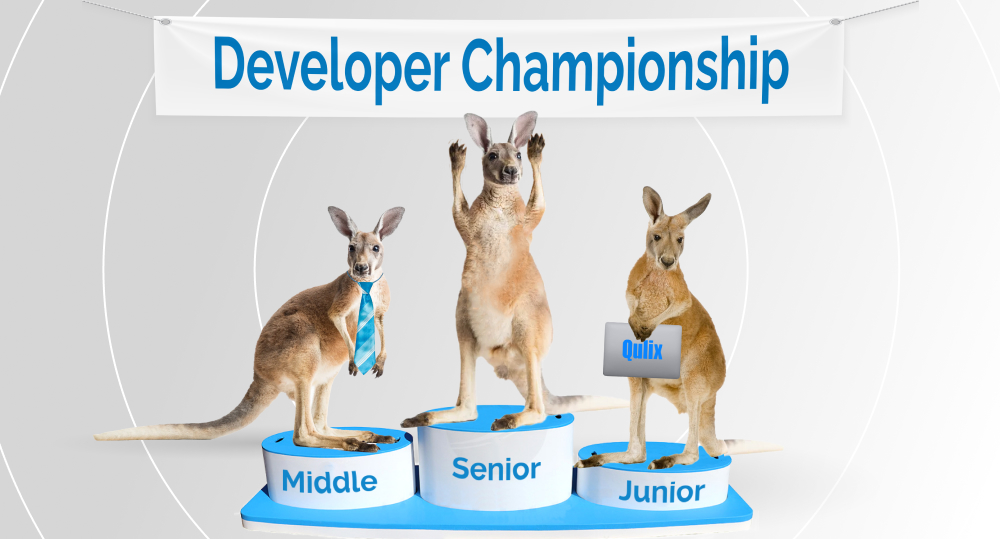 Developer Championship

Qulix

Middle

Senior

Junior